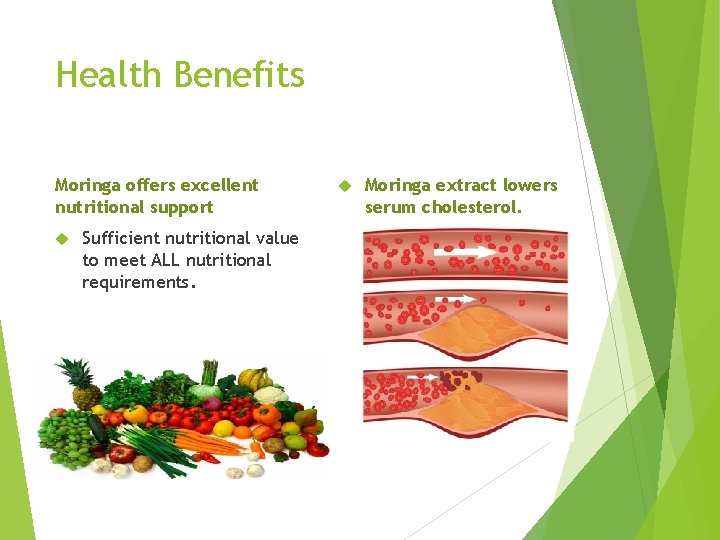 Health Benefits

Moringa offers excellent nutritional support

Sufficient nutritional value to meet ALL nutritional requirements.

Moringa extract lowers serum cholesterol.